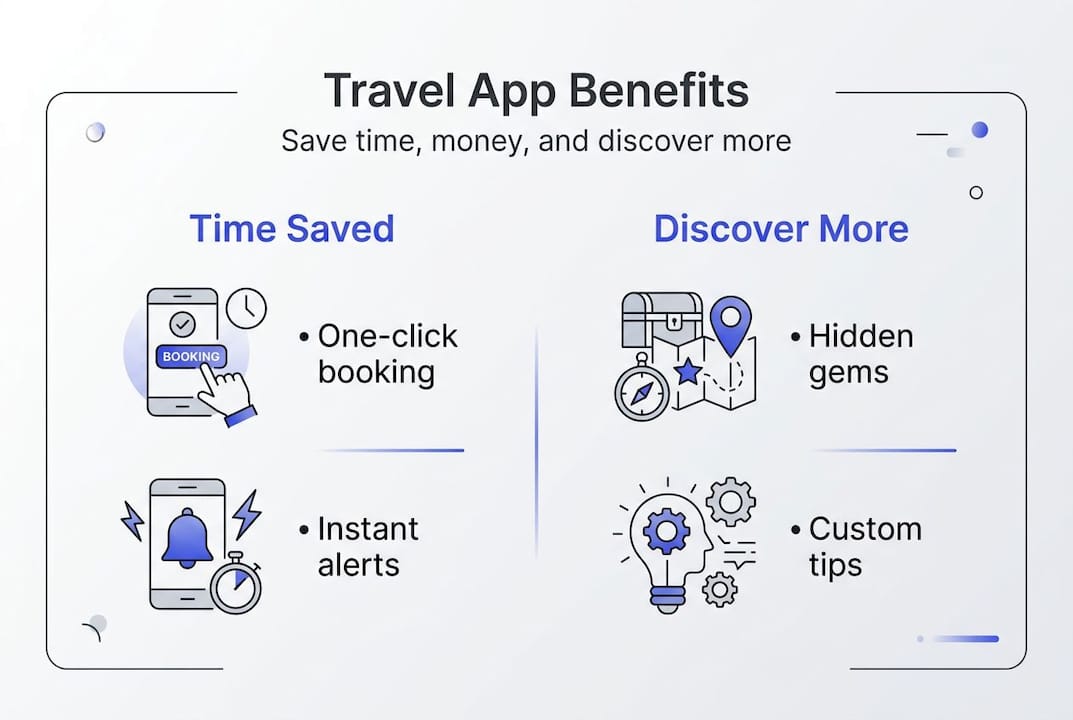 Travel App Benefits
Save time, money, and discover more

Time Saved

BOOKING

• One-click booking

• Instant alerts

Discover More

• Hidden gems

• Custom tips